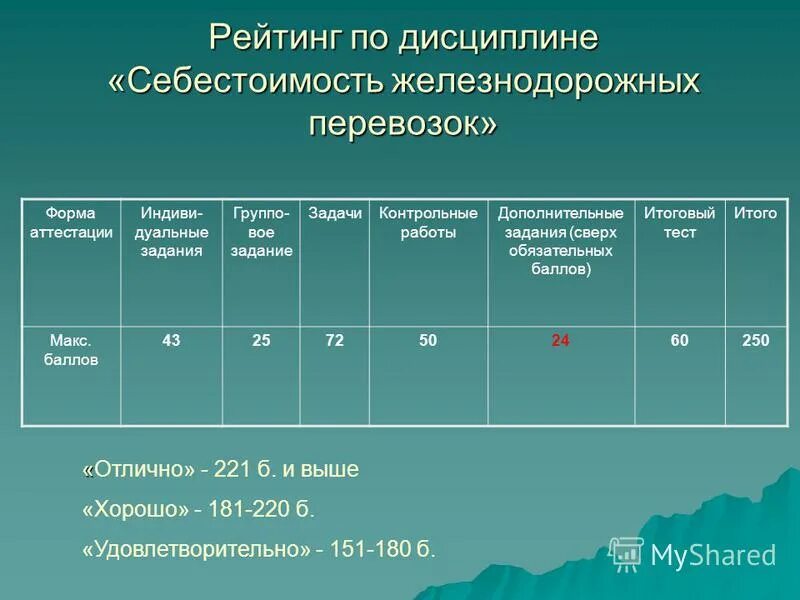 Рейтинг по дисциплине «Себестоимость железнодорожных перевозок»

| Форма аттестации | Индивидуальные задания | Групповое задание | Задачи | Контрольные работы | Дополнительные задания (сверх обязательных баллов) | Итоговый тест | Итого |
|---|---|---|---|---|---|---|---|
| Макс. баллов | 43 | 25 | 72 | 50 | 24 | 60 | 250 |

«Отлично» - 221 б. и выше

«Хорошо» - 181-220 б.

«Удовлетворительно» - 151-180 б.

MyShared